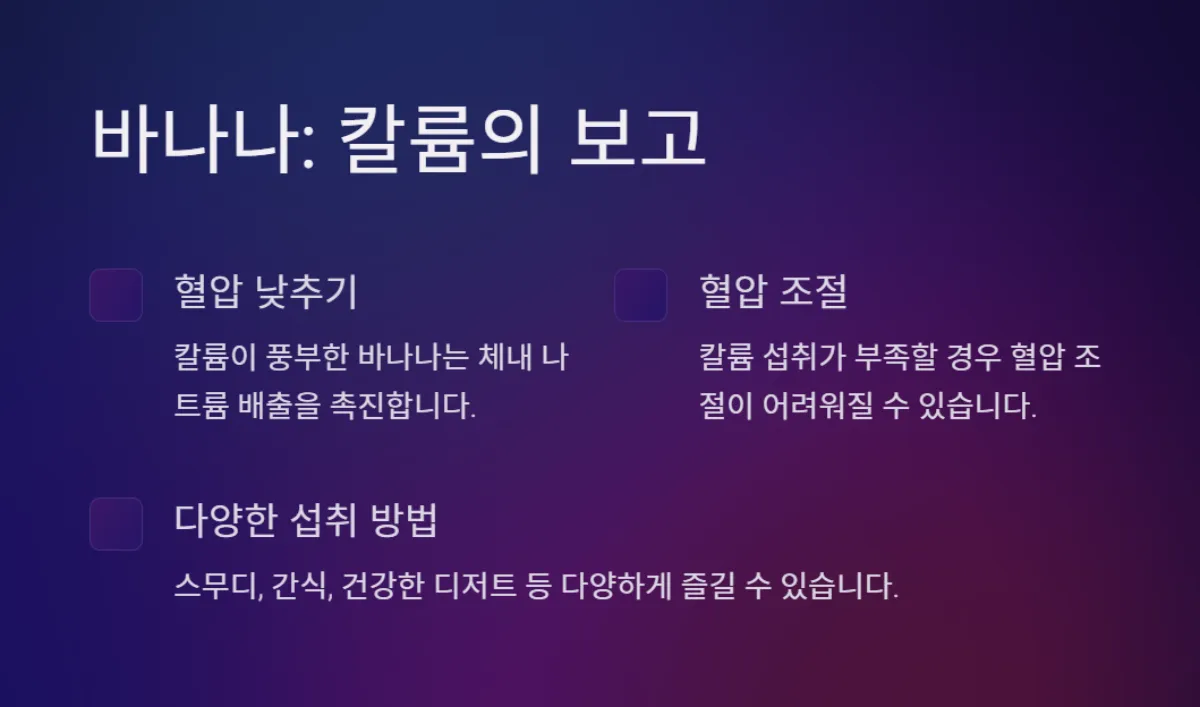 바나나: 칼륨의 보고

혈압 낮추기

칼륨이 풍부한 바나나는 체내 나트륨 배출을 촉진합니다.

혈압 조절

칼륨 섭취가 부족할 경우 혈압 조절이 어려워질 수 있습니다.

다양한 섭취 방법

스무디, 간식, 건강한 디저트 등 다양하게 즐길 수 있습니다.